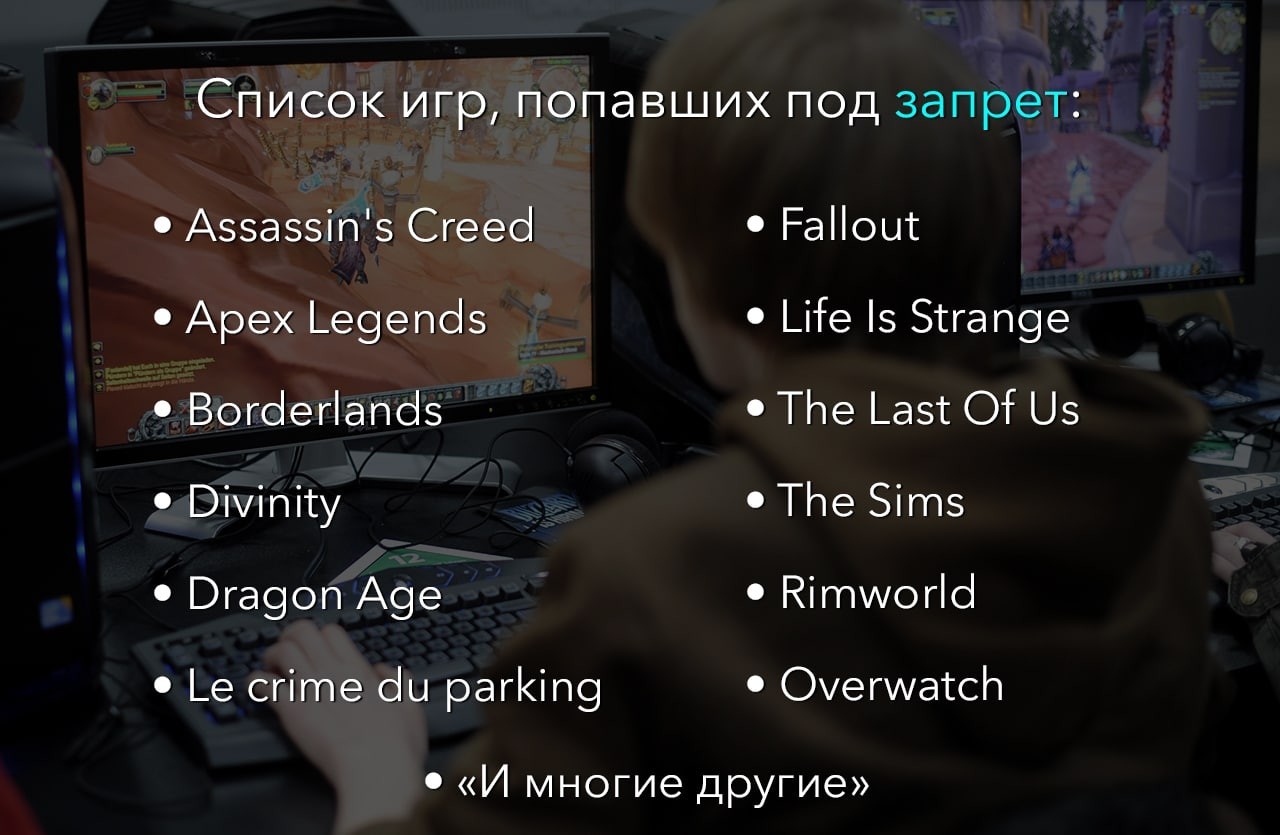 Список игр, попавших под запрет:

• Assassin's Creed
• Apex Legends
• Borderlands
• Divinity
• Dragon Age
• Le crime du parking

• Fallout
• Life Is Strange
• The Last Of Us
• The Sims
• Rimworld
• Overwatch

• «И многие другие»